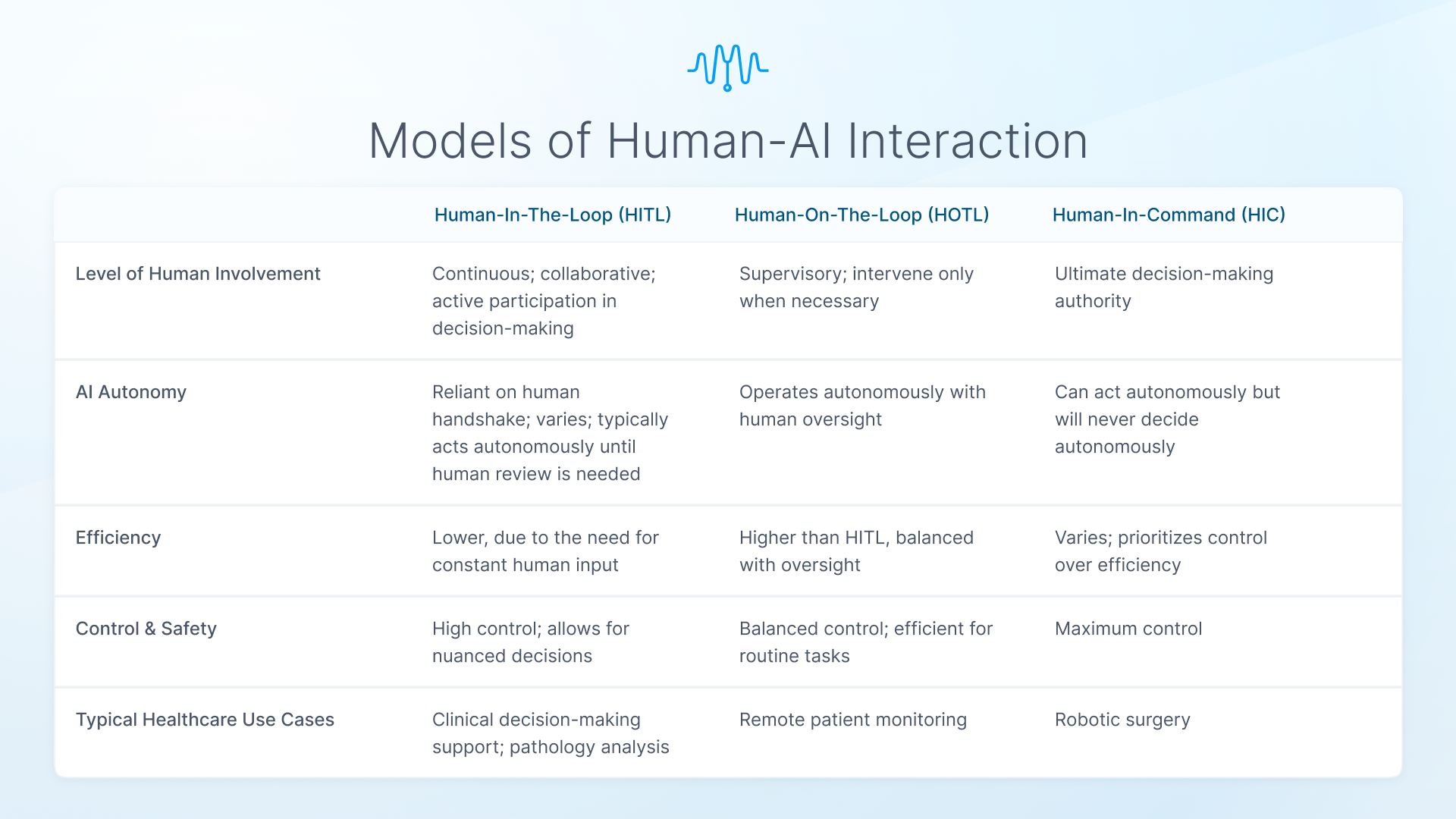 Models of Human-AI Interaction

| | Human-In-The-Loop (HITL) | Human-On-The-Loop (HOTL) | Human-In-Command (HIC) |
|---|---|---|---|
| Level of Human Involvement | Continuous; collaborative; active participation in decision-making | Supervisory; intervene only when necessary | Ultimate decision-making authority |
| AI Autonomy | Reliant on human handshake; varies; typically acts autonomously until human review is needed | Operates autonomously with human oversight | Can act autonomously but will never decide autonomously |
| Efficiency | Lower, due to the need for constant human input | Higher than HITL, balanced with oversight | Varies; prioritizes control over efficiency |
| Control & Safety | High control; allows for nuanced decisions | Balanced control; efficient for routine tasks | Maximum control |
| Typical Healthcare Use Cases | Clinical decision-making support; pathology analysis | Remote patient monitoring | Robotic surgery |